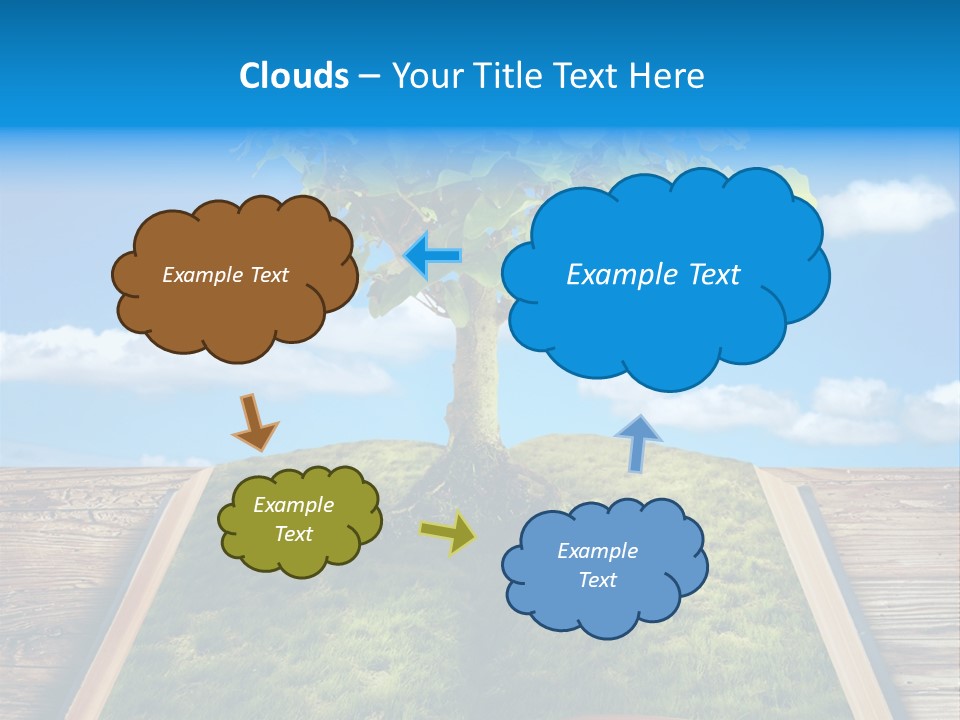 Clouds – Your Title Text Here

Example Text

Example Text

Example Text

Example Text